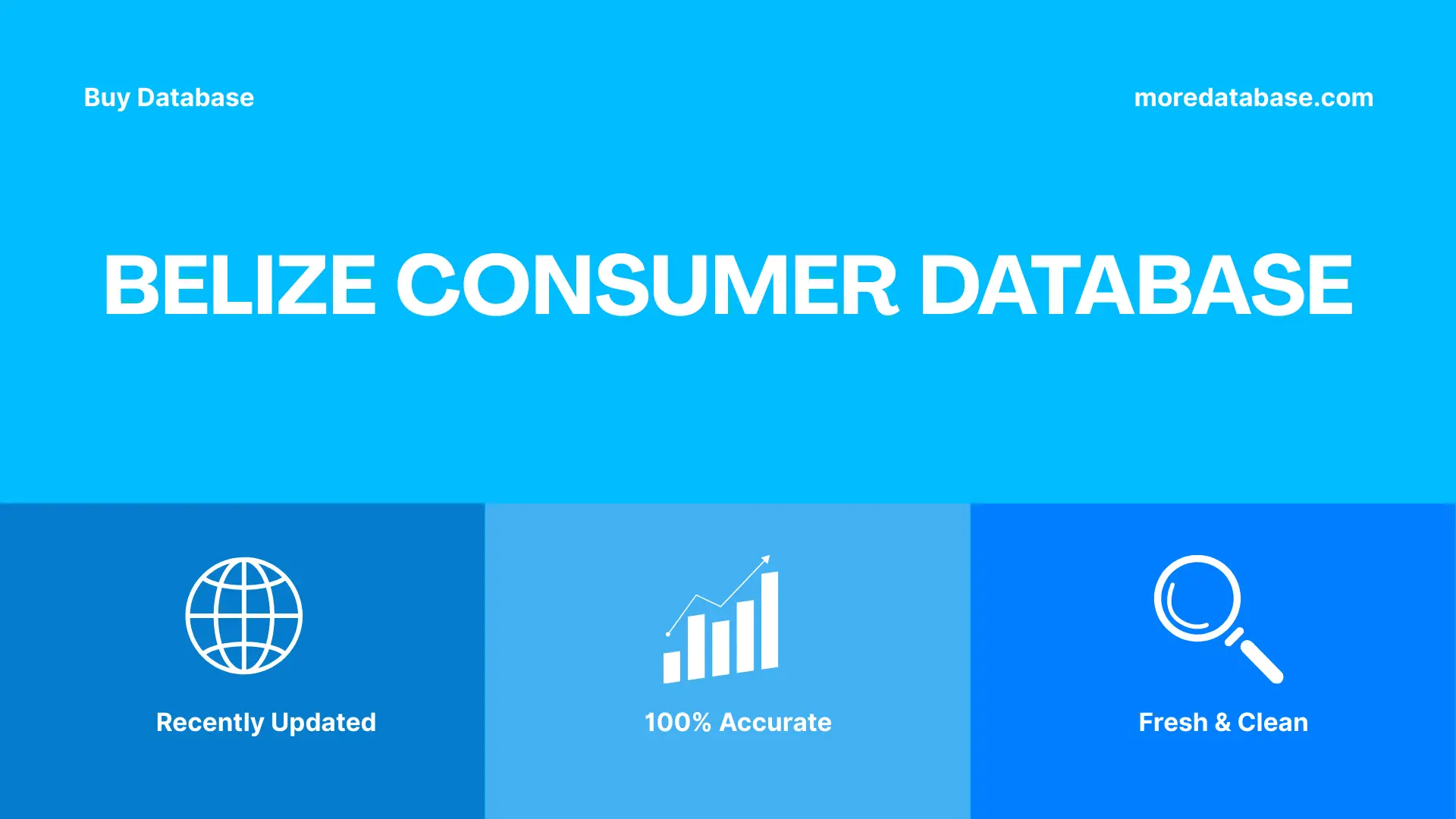 Buy Database

moredatabase.com

BELIZE CONSUMER DATABASE

Recently Updated

100% Accurate

Fresh & Clean